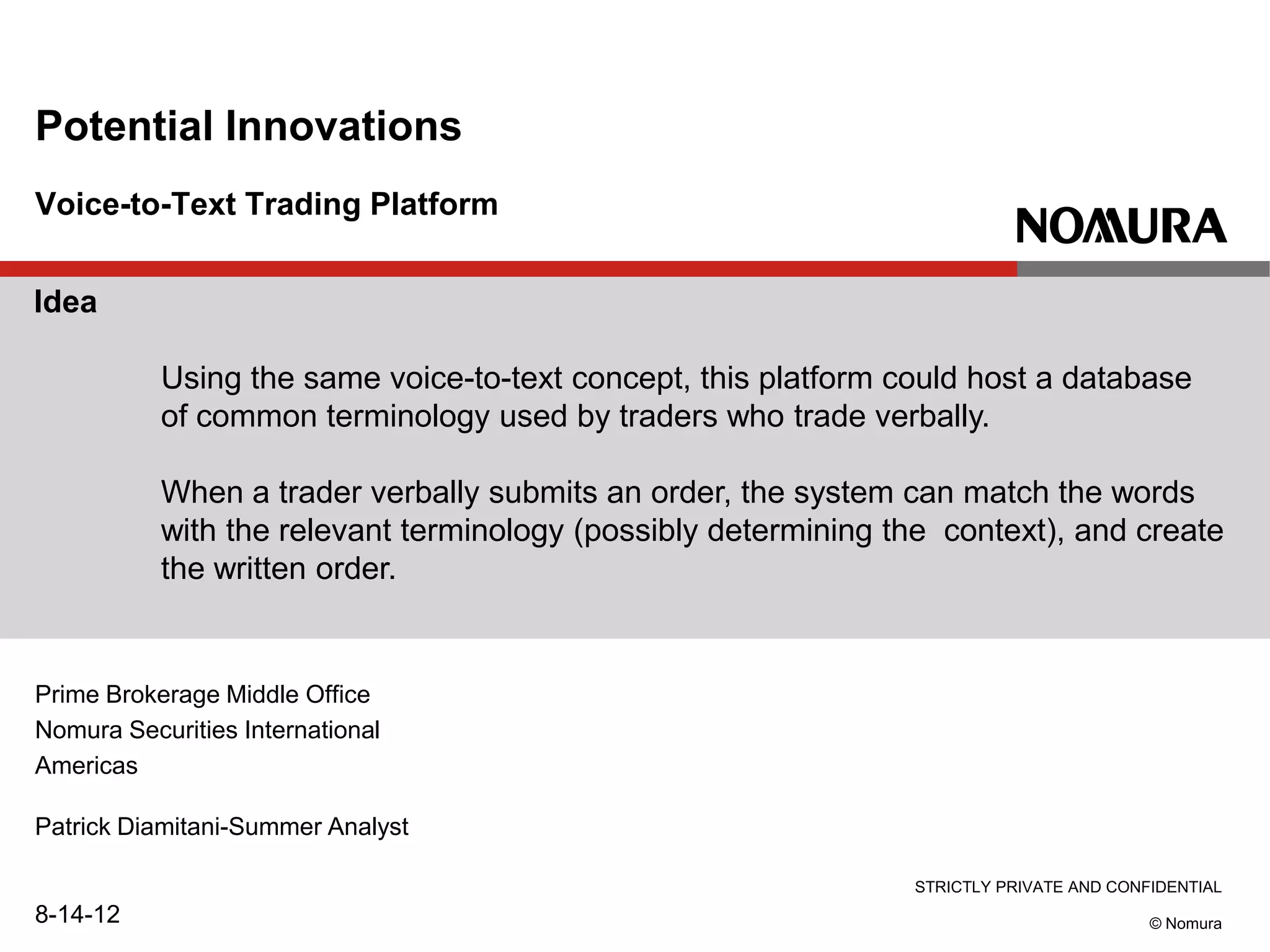 Potential Innovations

Voice-to-Text Trading Platform

NOMURA

Idea

Using the same voice-to-text concept, this platform could host a database of common terminology used by traders who trade verbally.

When a trader verbally submits an order, the system can match the words with the relevant terminology (possibly determining the context), and create the written order.

Prime Brokerage Middle Office
Nomura Securities International
Americas

Patrick Diamitani-Summer Analyst

8-14-12

STRICTLY PRIVATE AND CONFIDENTIAL

© Nomura